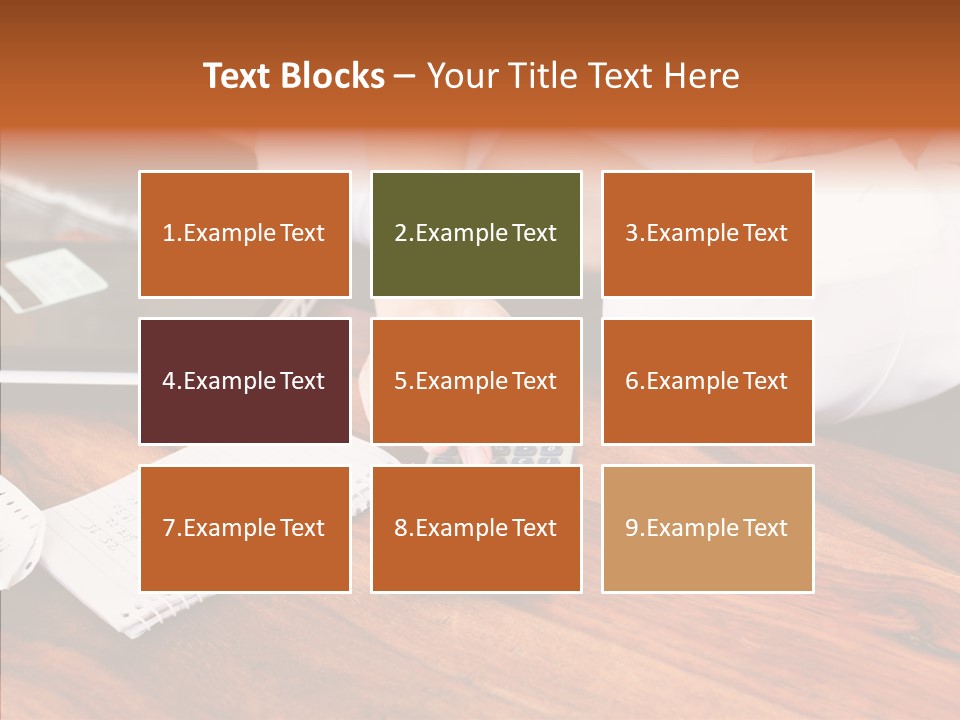 Text Blocks – Your Title Text Here

1.Example Text

2.Example Text

3.Example Text

4.Example Text

5.Example Text

6.Example Text

7.Example Text

8.Example Text

9.Example Text